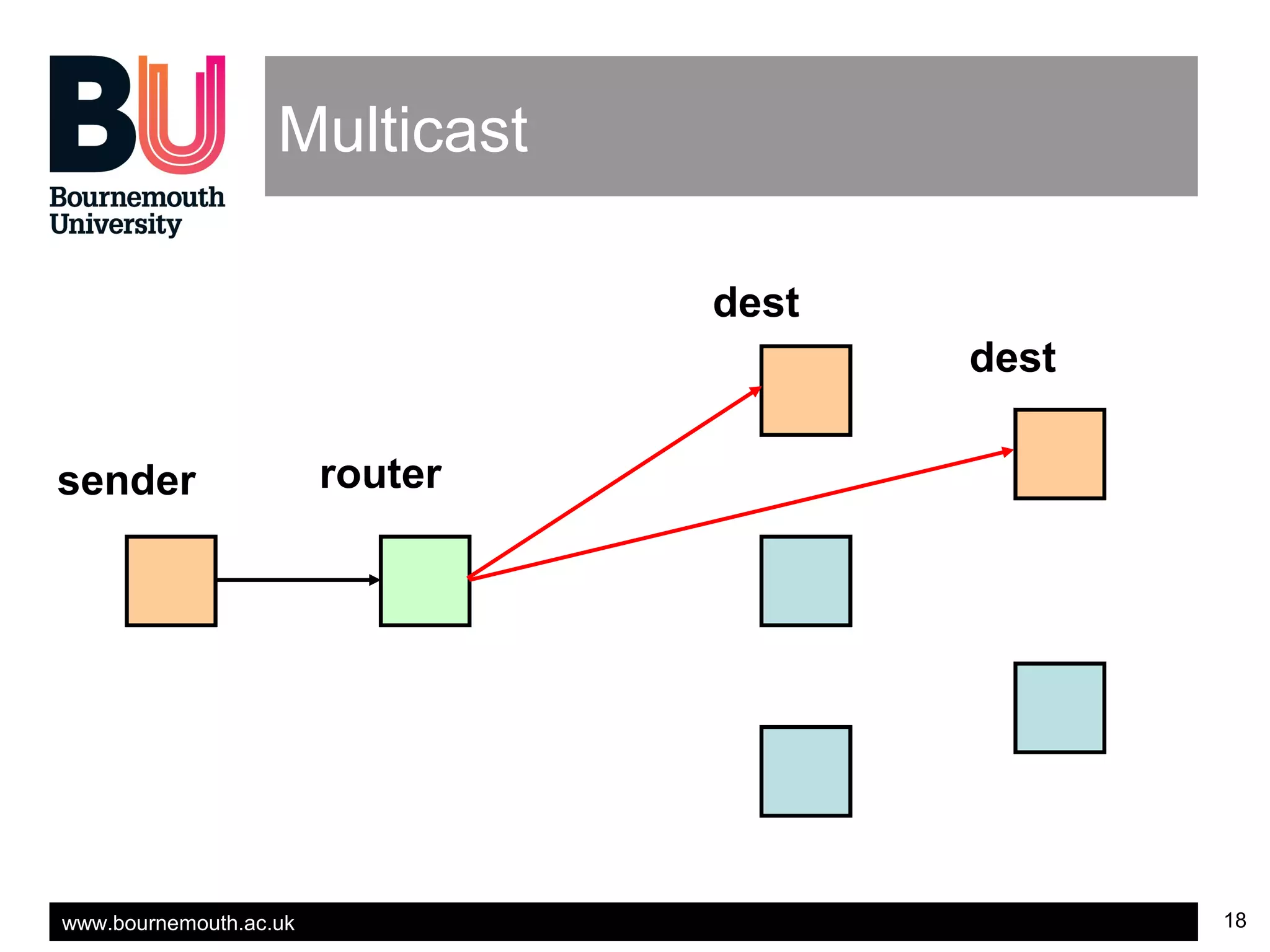 BU
Bournemouth University

Multicast

dest

dest

sender

router

www.bournemouth.ac.uk

18